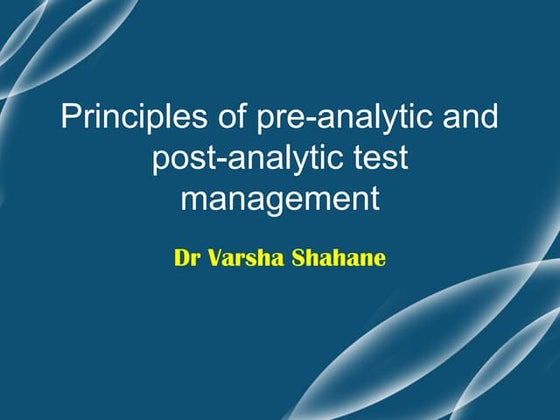 Principles of pre-analytic and post-analytic test management

Dr Varsha Shahane